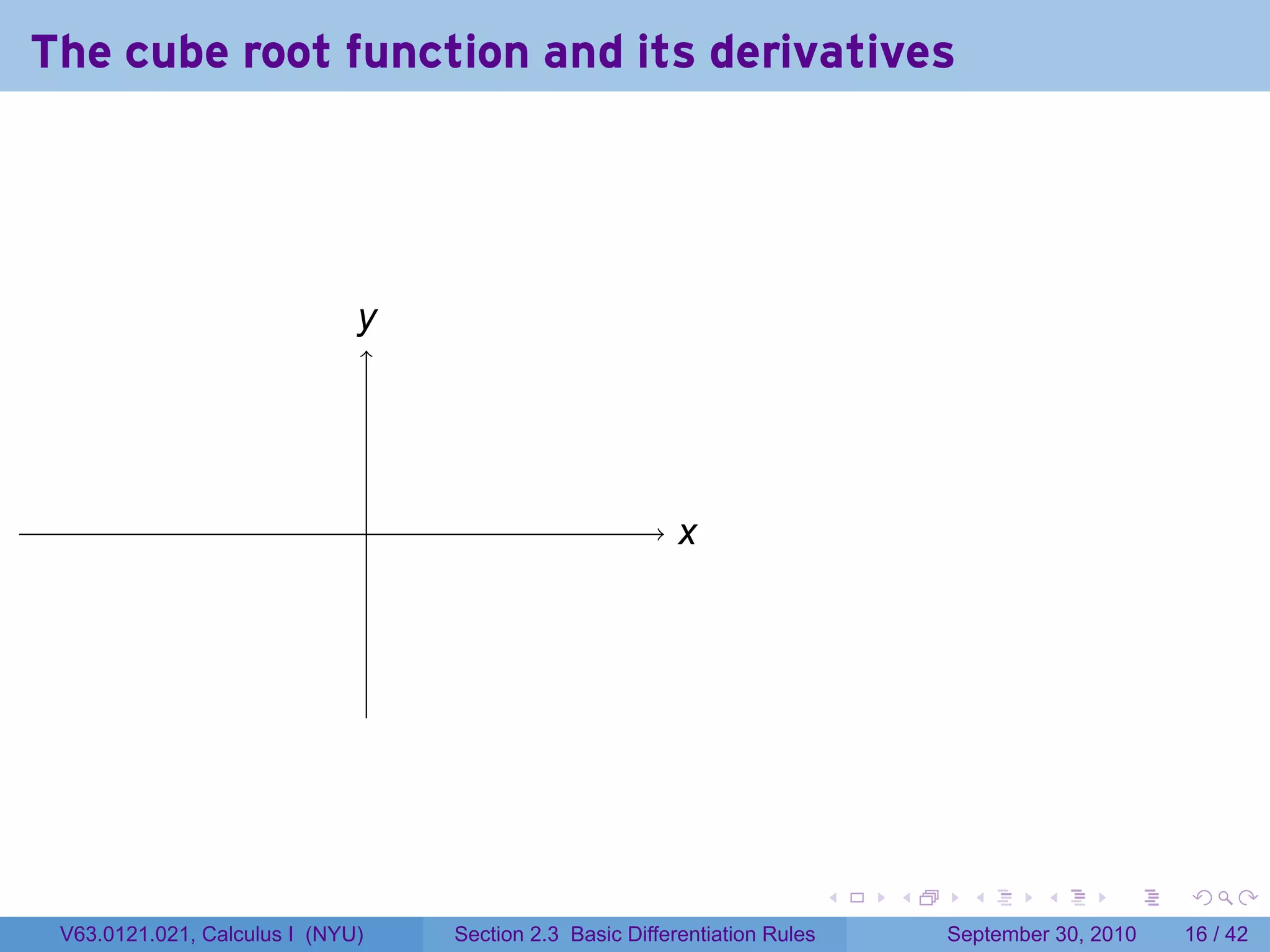 The cube root function and its derivatives

$y$

$x$

V63.0121.021, Calculus I (NYU)

Section 2.3 Basic Differentiation Rules

September 30, 2010

16 / 42